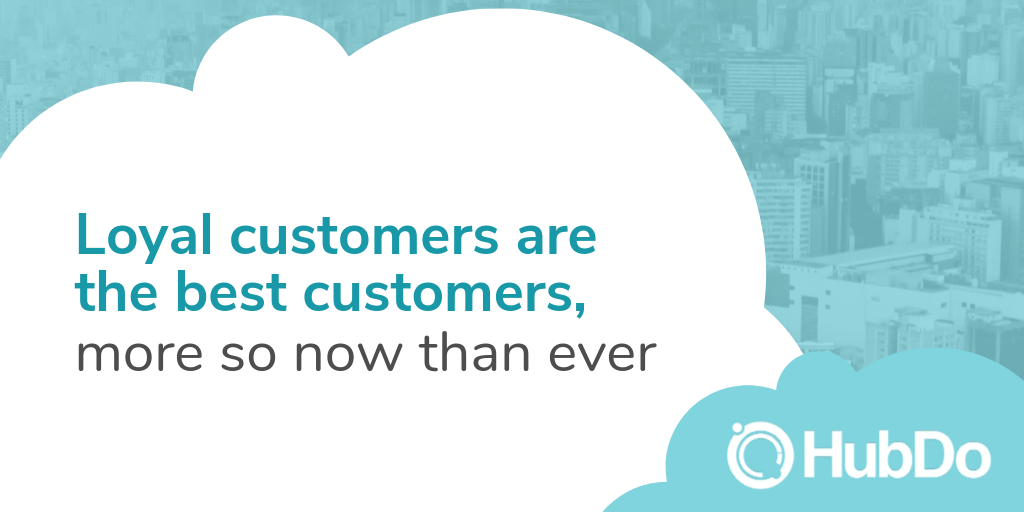 Loyal customers are the best customers, more so now than ever

HubDo